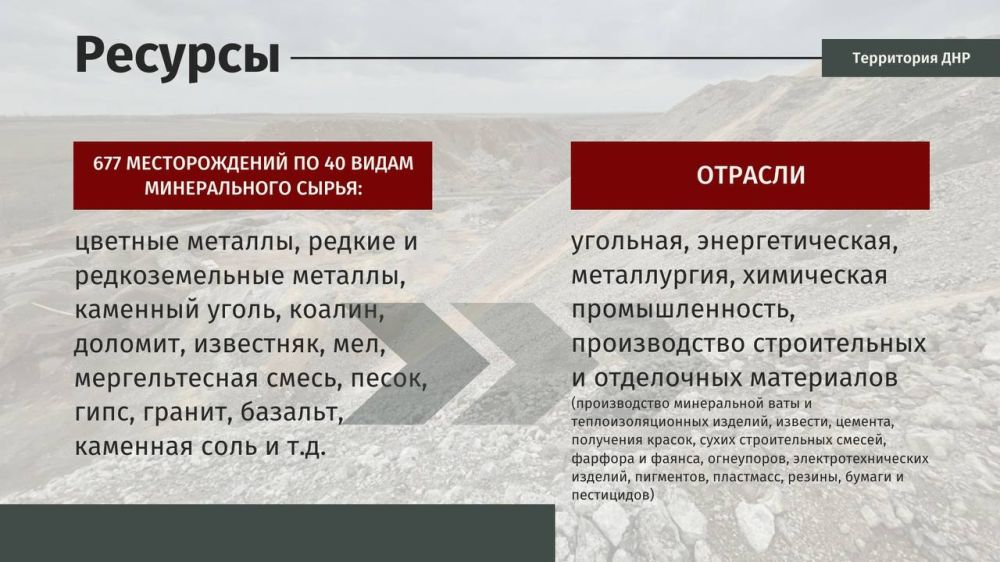 Ресурсы

Территория ДНР

677 МЕСТОРОЖДЕНИЙ ПО 40 ВИДАМ МИНЕРАЛЬНОГО СЫРЬЯ:

цветные металлы, редкие и редкоземельные металлы, каменный уголь, коалин, доломит, известняк, мел, мергельтесная смесь, песок, гипс, гранит, базальт, каменная соль и т.д.

ОТРАСЛИ

угольная, энергетическая, металлургия, химическая промышленность, производство строительных и отделочных материалов
(производство минеральной ваты и теплоизоляционных изделий, извести, цемента, получения красок, сухих строительных смесей, фарфора и фаянса, огнеупоров, электротехнических изделий, пигментов, пластмасс, резины, бумаги и пестицидов)